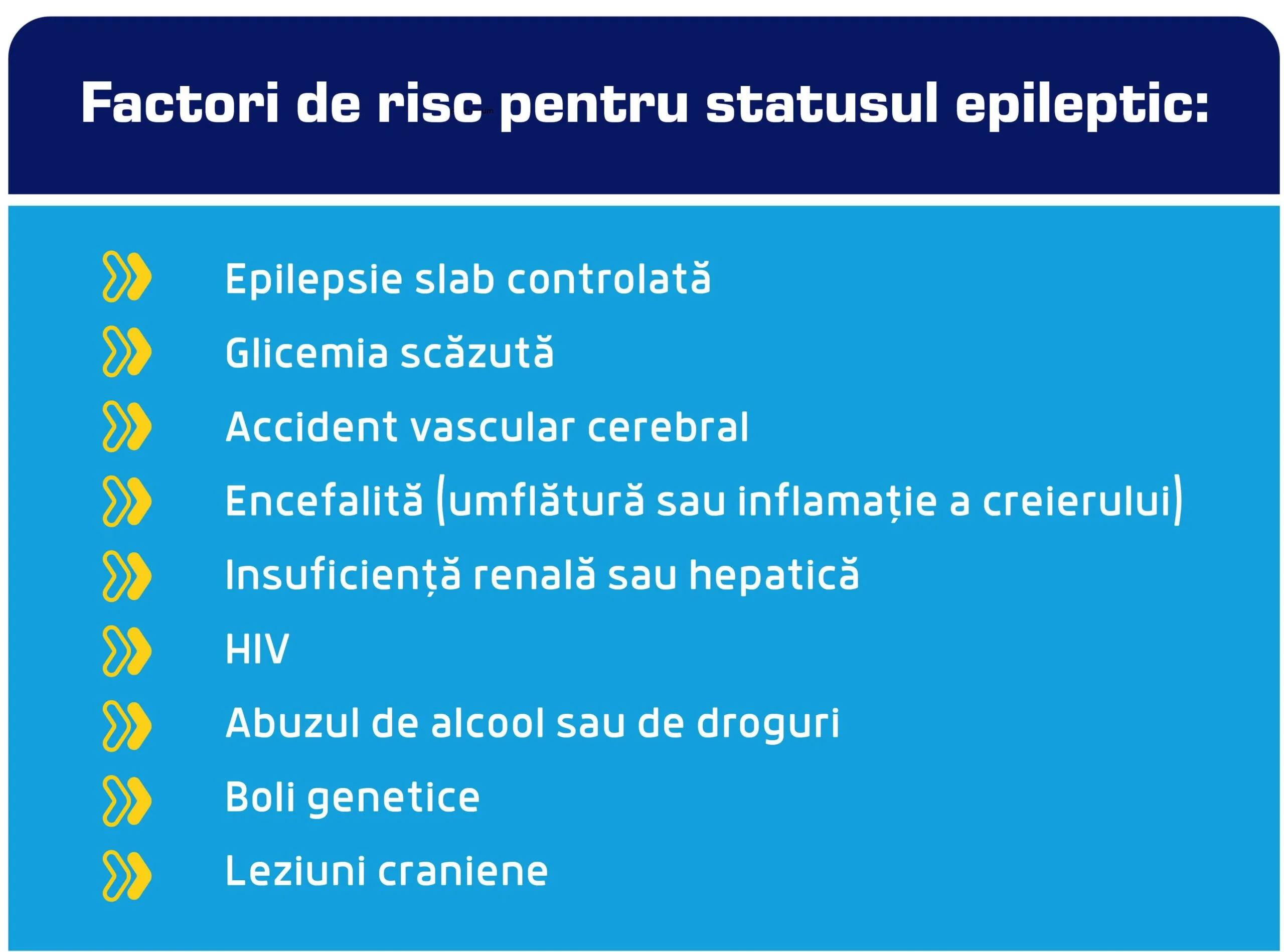 Factori de risc pentru statusul epileptic:

Epilepsie slab controlată

Glicemia scăzută

Accident vascular cerebral

Encefalită (umflătură sau inflamație a creierului)

Insuficiență renală sau hepatică

HIV

Abuzul de alcool sau de droguri

Boli genetice

Leziuni craniene